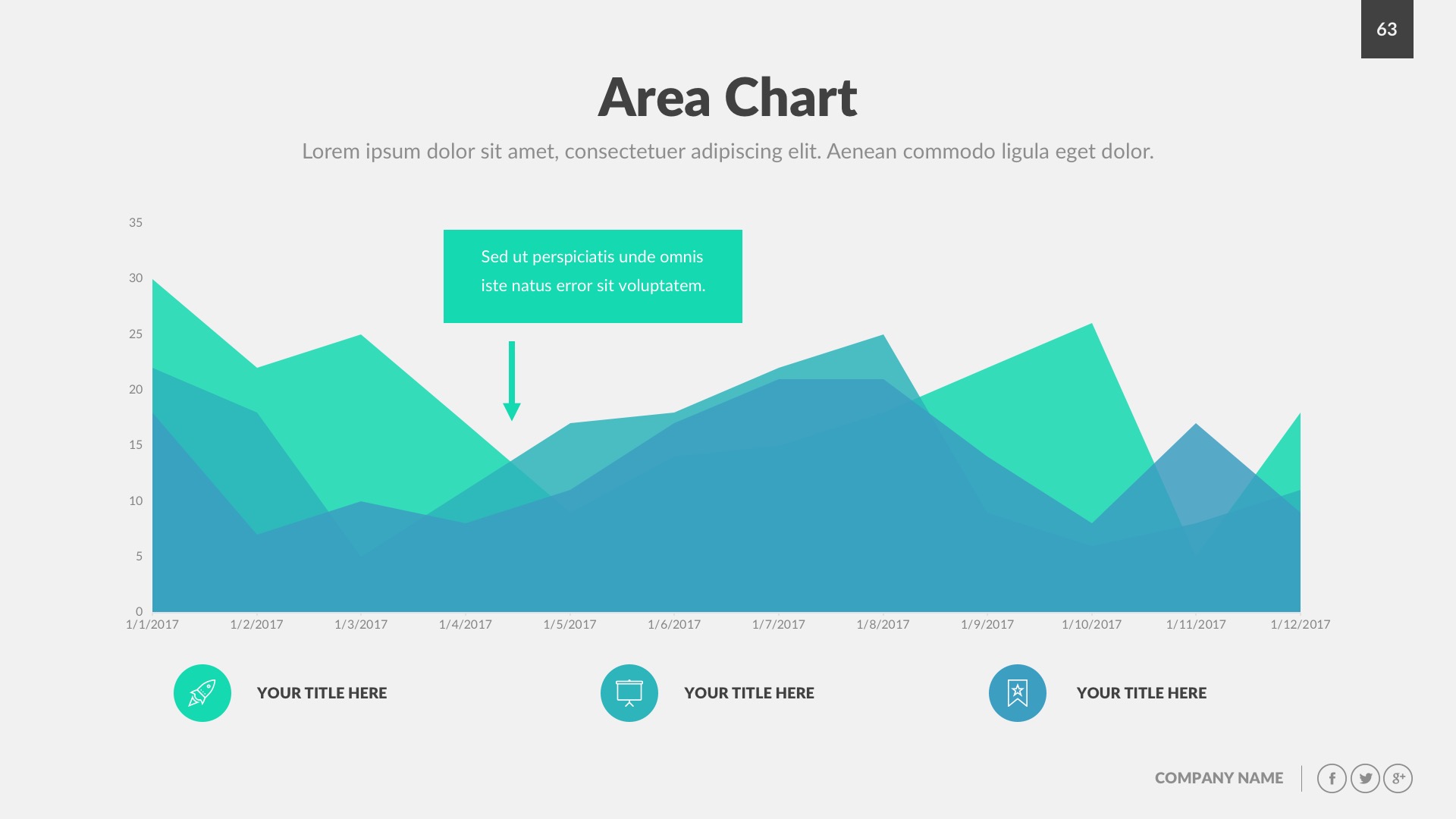 63

Area Chart

Lorem ipsum dolor sit amet, consectetuer adipiscing elit. Aenean commodo ligula eget dolor.

Sed ut perspiciatis unde omnis iste natus error sit voluptatem.

35
30
25
20
15
10
5
0

1/1/2017 1/2/2017 1/3/2017 1/4/2017 1/5/2017 1/6/2017 1/7/2017 1/8/2017 1/9/2017 1/10/2017 1/11/2017 1/12/2017

YOUR TITLE HERE

YOUR TITLE HERE

YOUR TITLE HERE

COMPANY NAME